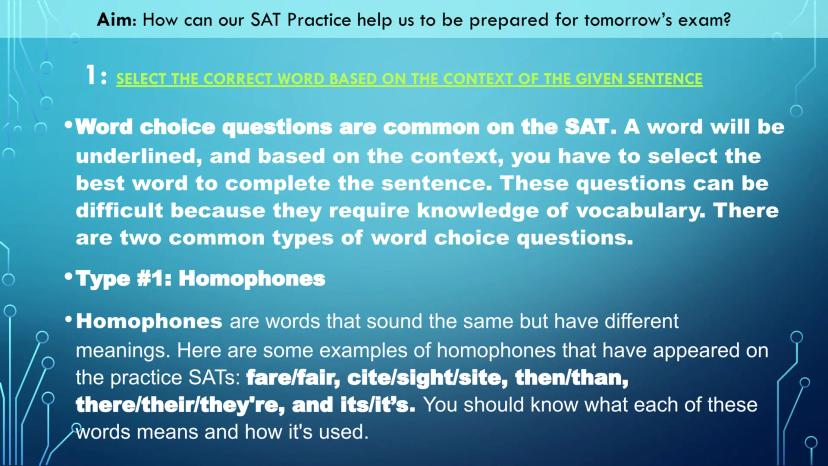 Aim: How can our SAT Practice help us to be prepared for tomorrow's exam?

1: SELECT THE CORRECT WORD BASED ON THE CONTEXT OF THE GIVEN SENTENCE

• Word choice questions are common on the SAT. A word will be underlined, and based on the context, you have to select the best word to complete the sentence. These questions can be difficult because they require knowledge of vocabulary. There are two common types of word choice questions.

• Type #1: Homophones

• Homophones are words that sound the same but have different meanings. Here are some examples of homophones that have appeared on the practice SATs: fare/fair, cite/sight/site, then/than, there/their/they're, and its/it's. You should know what each of these words means and how it's used.